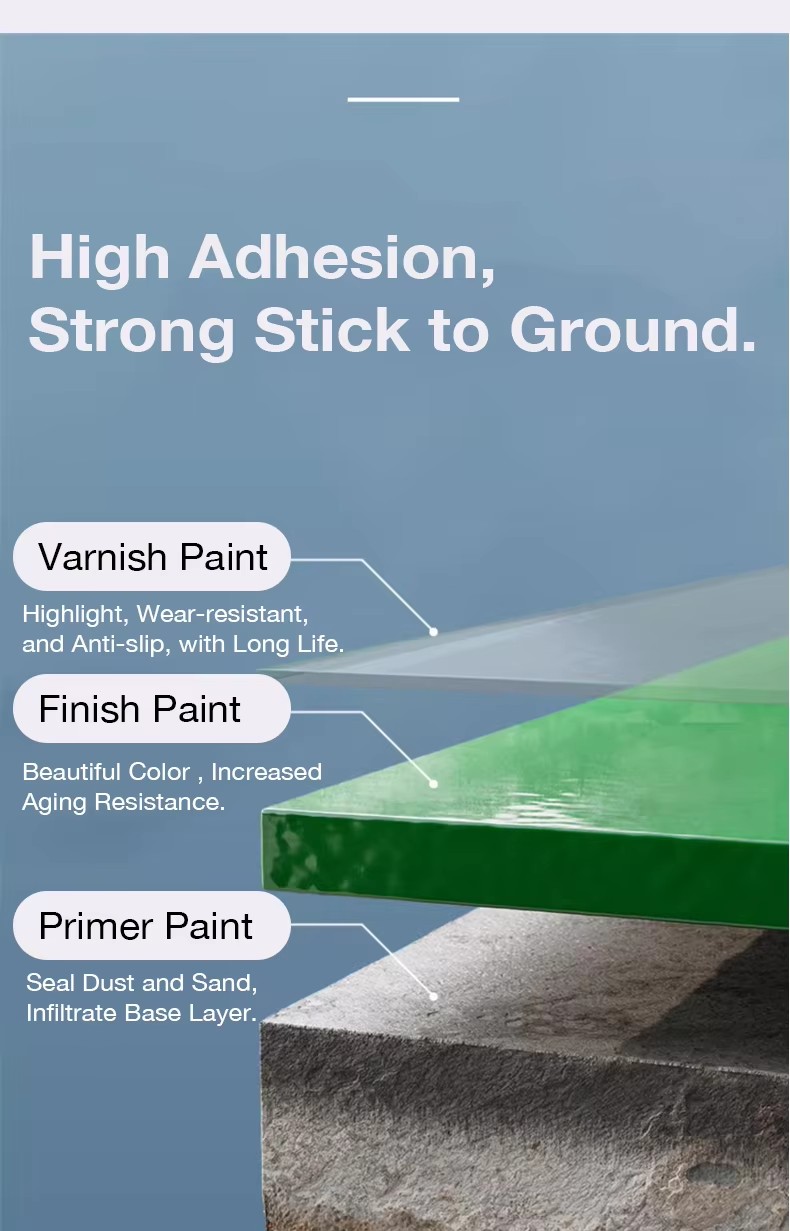 High Adhesion,
Strong Stick to Ground.

Varnish Paint

Highlight, Wear-resistant, and Anti-slip, with Long Life.

Finish Paint

Beautiful Color , Increased Aging Resistance.

Primer Paint

Seal Dust and Sand, Infiltrate Base Layer.